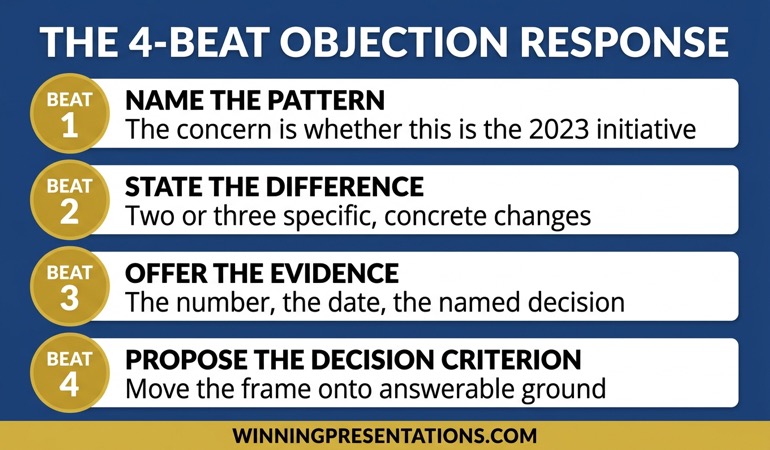 THE 4-BEAT OBJECTION RESPONSE

BEAT 1
NAME THE PATTERN
The concern is whether this is the 2023 initiative

BEAT 2
STATE THE DIFFERENCE
Two or three specific, concrete changes

BEAT 3
OFFER THE EVIDENCE
The number, the date, the named decision

BEAT 4
PROPOSE THE DECISION CRITERION
Move the frame onto answerable ground

WINNINGPRESENTATIONS.COM